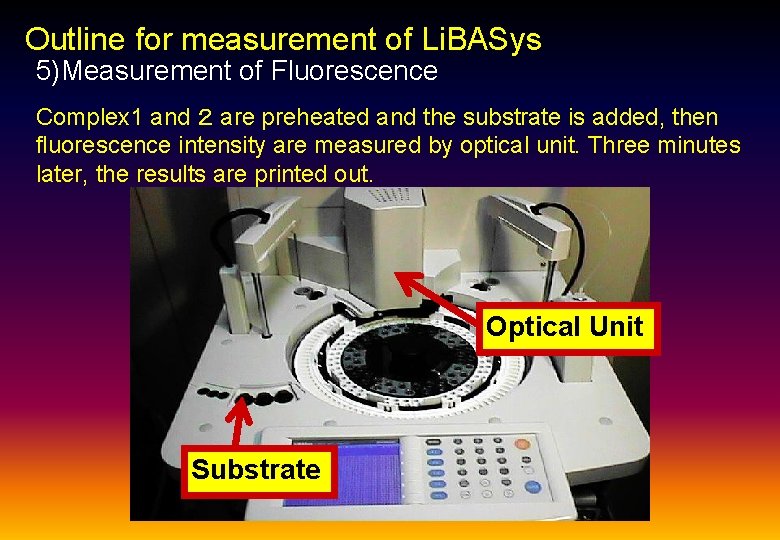 Outline for measurement of LiBASys
5)Measurement of Fluorescence

Complex1 and 2 are preheated and the substrate is added, then fluorescence intensity are measured by optical unit. Three minutes later, the results are printed out.

Optical Unit

Substrate